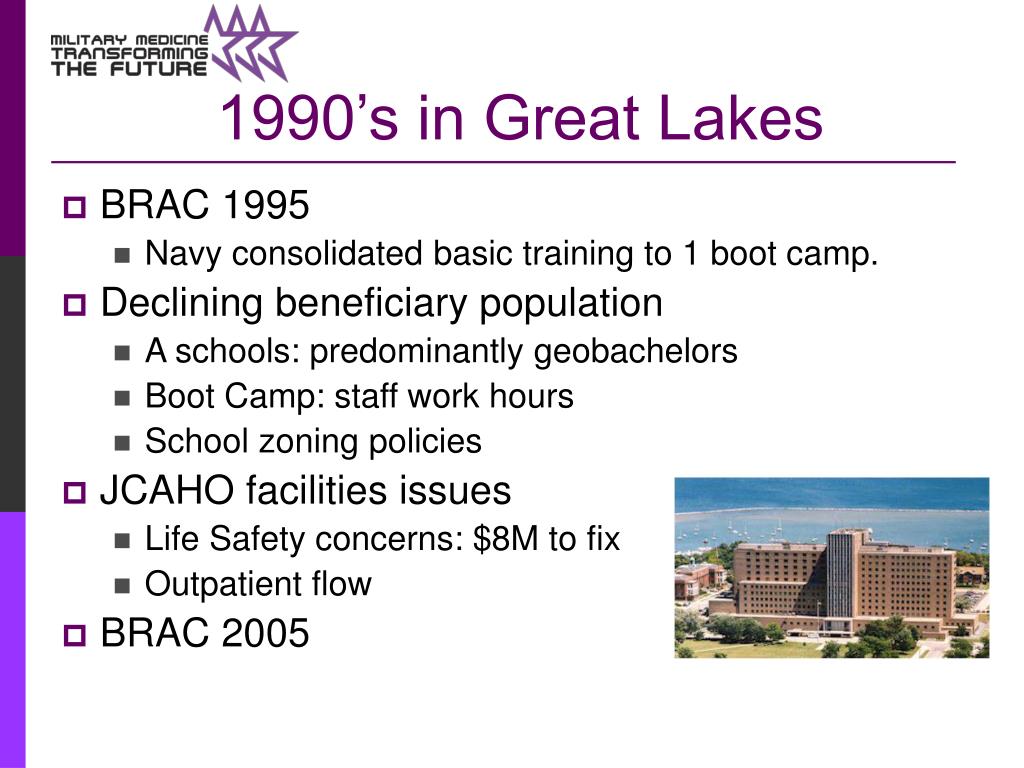 MILITARY MEDICINE
TRANSFORMING
THE FUTURE

1990's in Great Lakes

BRAC 1995
Navy consolidated basic training to 1 boot camp.

Declining beneficiary population
A schools: predominantly geobachelors
Boot Camp: staff work hours
School zoning policies

JCAHO facilities issues
Life Safety concerns: \$8M to fix
Outpatient flow

BRAC 2005